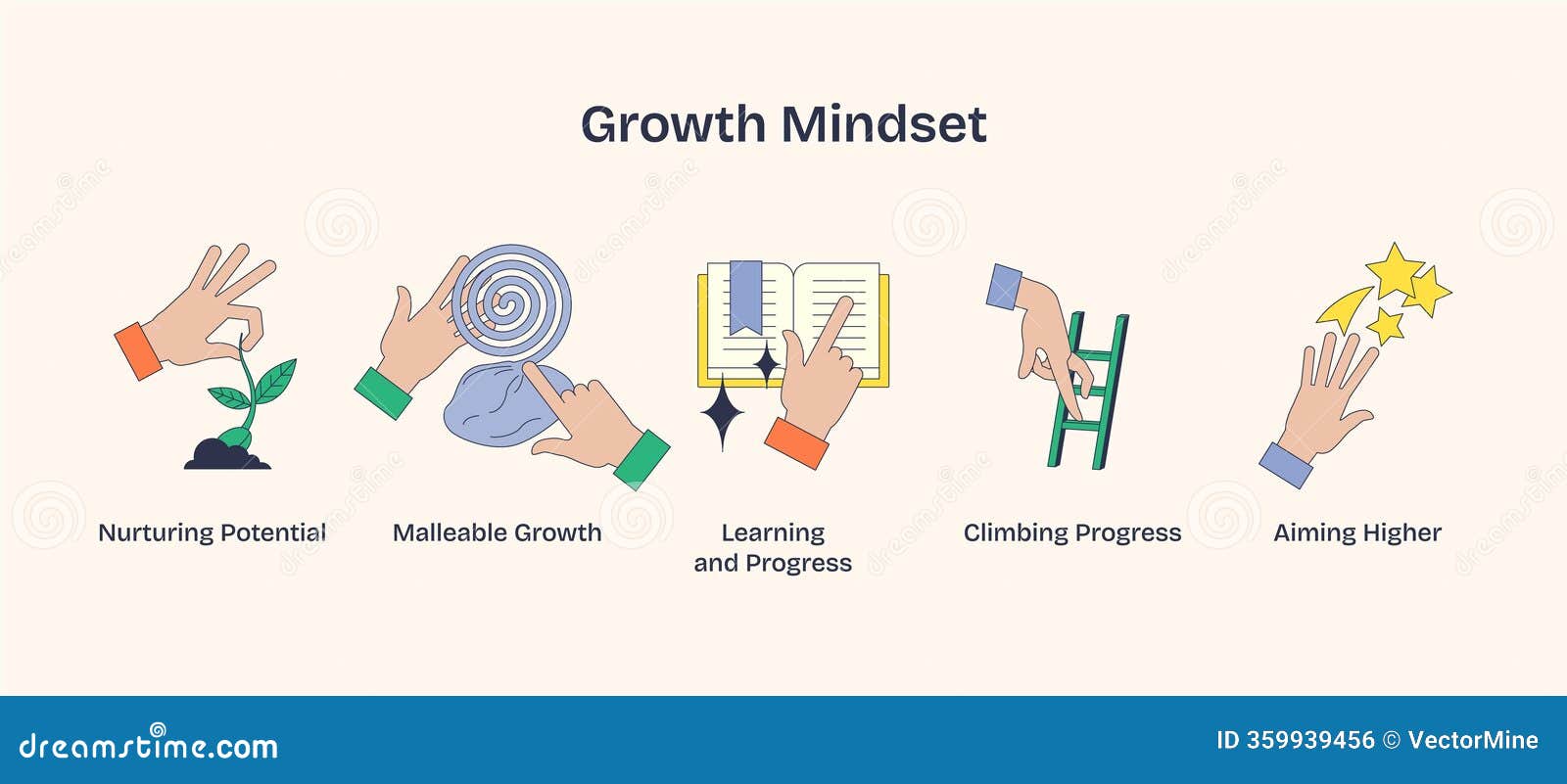 Growth Mindset

Nurturing Potential

Malleable Growth

Learning and Progress

Climbing Progress

Aiming Higher

dreamstime.com

ID 359939456 © VectorMine